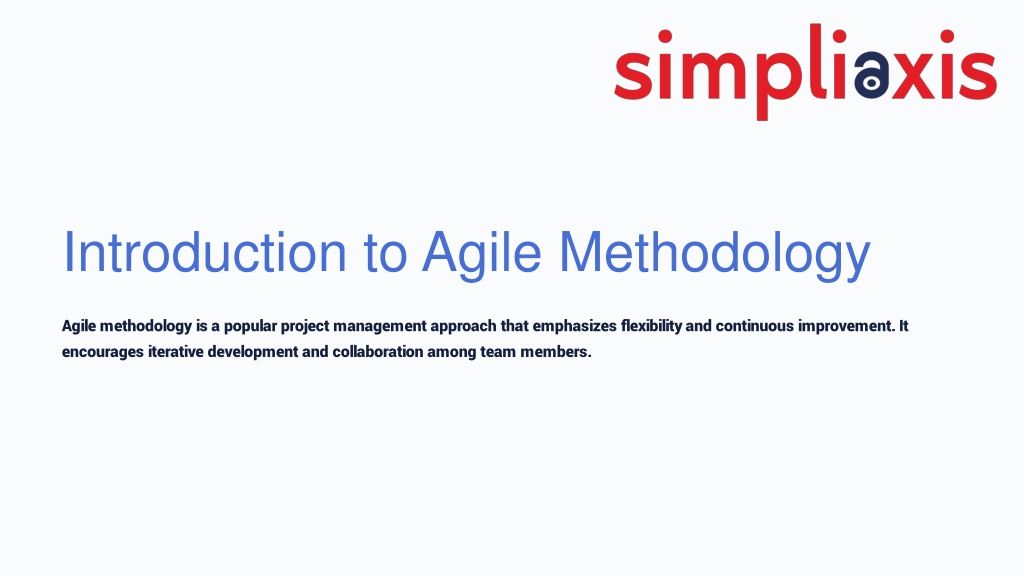 simpliaxis

Introduction to Agile Methodology

Agile methodology is a popular project management approach that emphasizes flexibility and continuous improvement. It encourages iterative development and collaboration among team members.